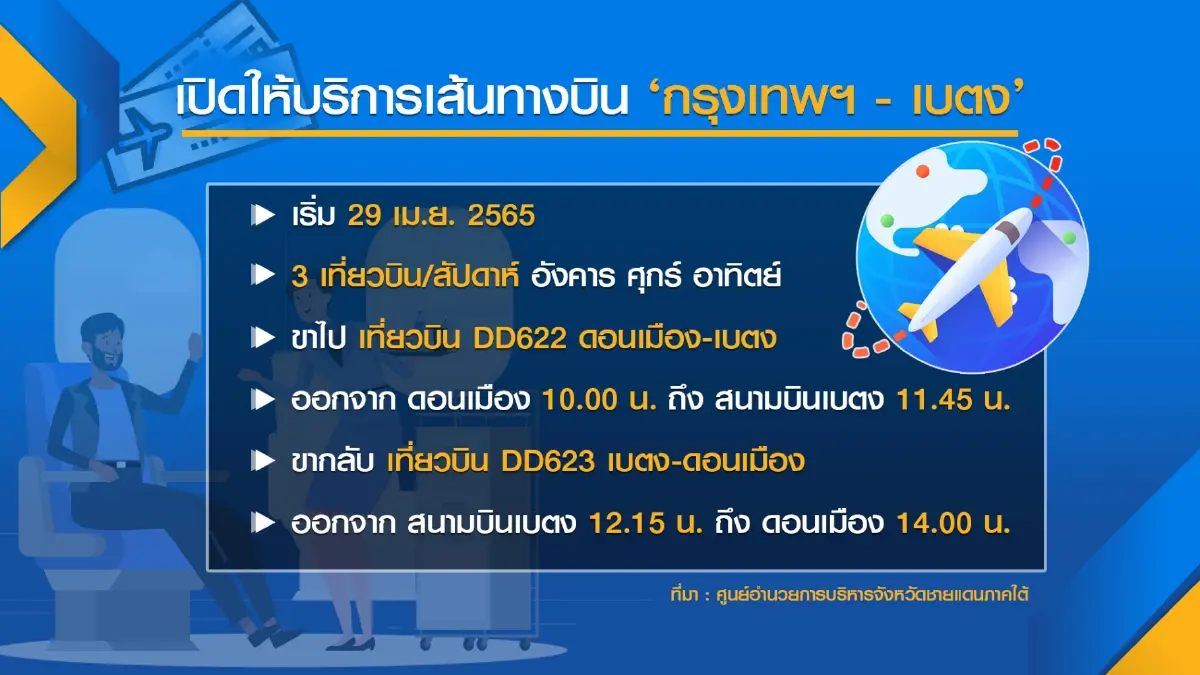 เปิดให้บริการเส้นทางบิน 'กรุงเทพฯ - เบตง'

▶ เริ่ม 29 เม.ย. 2565

▶ 3 เที่ยวบิน/สัปดาห์ อังคาร ศุกร์ อาทิตย์

▶ ขาไป เที่ยวบิน DD622 ดอนเมือง-เบตง

▶ ออกจาก ดอนเมือง 10.00 น. ถึง สนามบินเบตง 11.45 น.

▶ ขากลับ เที่ยวบิน DD623 เบตง-ดอนเมือง

▶ ออกจาก สนามบินเบตง 12.15 น. ถึง ดอนเมือง 14.00 น.

ที่มา : ศูนย์อำนวยการบริหารจังหวัดชายแดนภาคใต้